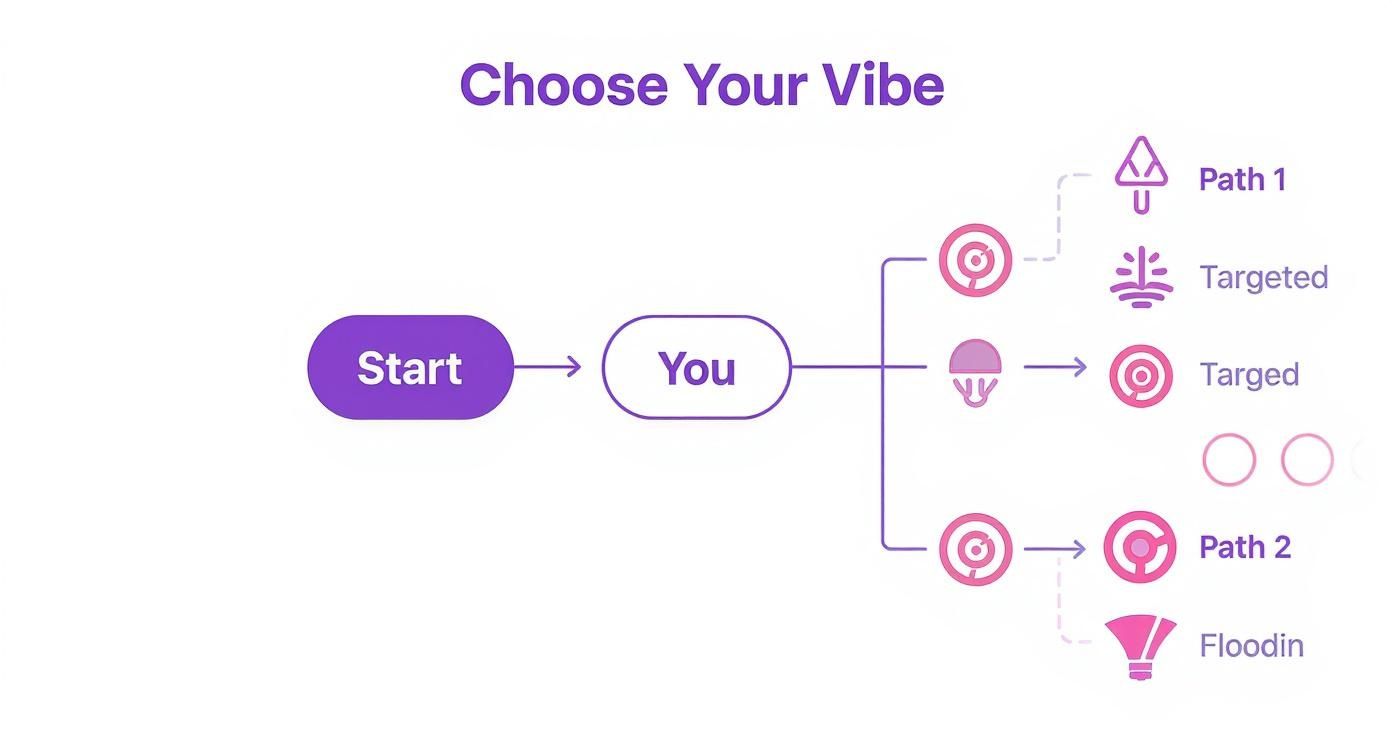 Choose Your Vibe

Start

You

Path 1

Targeted

Targed

Path 2

Floodin